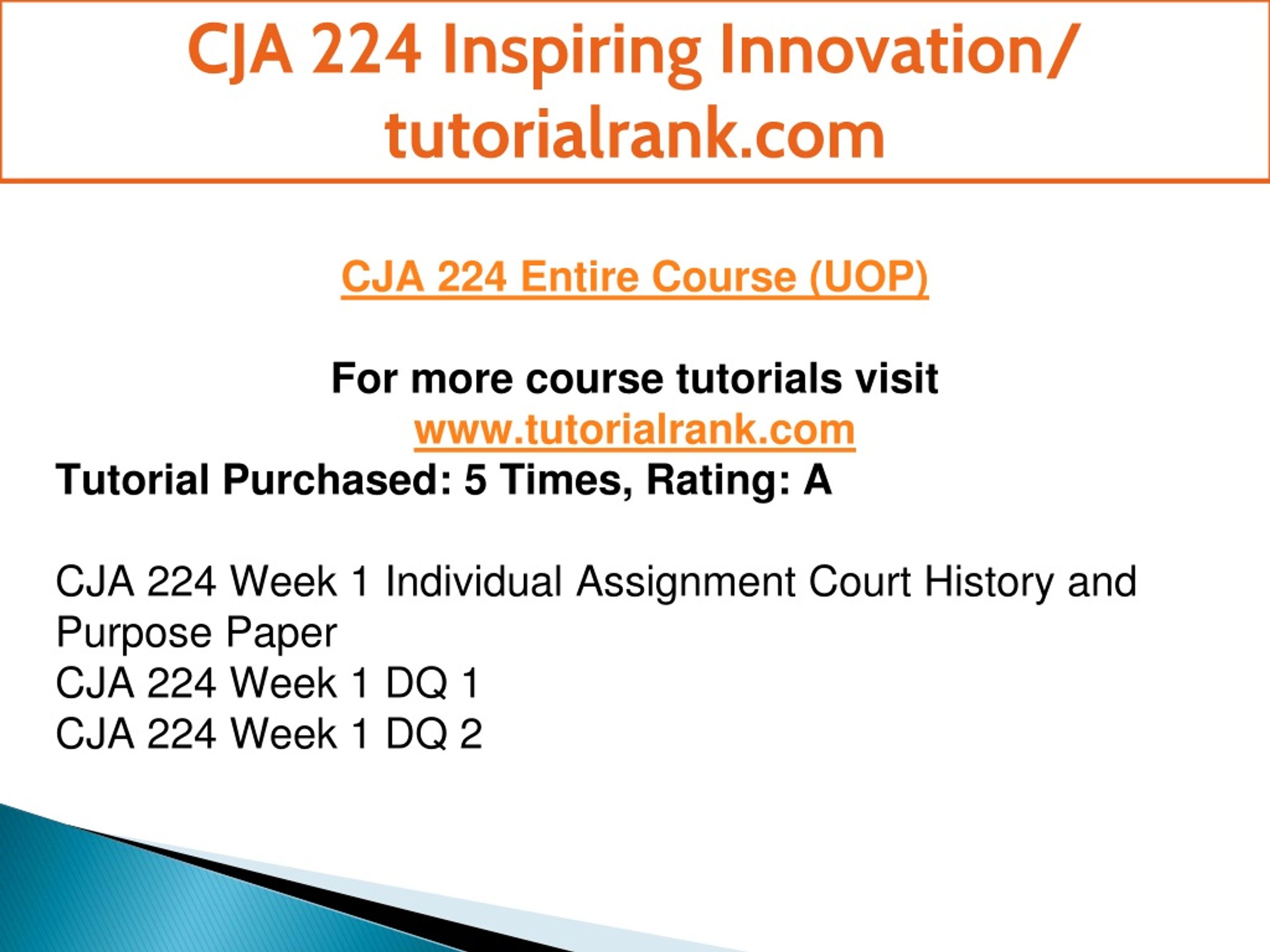 CJA 224 Inspiring Innovation/ tutorialrank.com

CJA 224 Entire Course (UOP)

For more course tutorials visit
www.tutorialrank.com
Tutorial Purchased: 5 Times, Rating: A

CJA 224 Week 1 Individual Assignment Court History and Purpose Paper
CJA 224 Week 1 DQ 1
CJA 224 Week 1 DQ 2